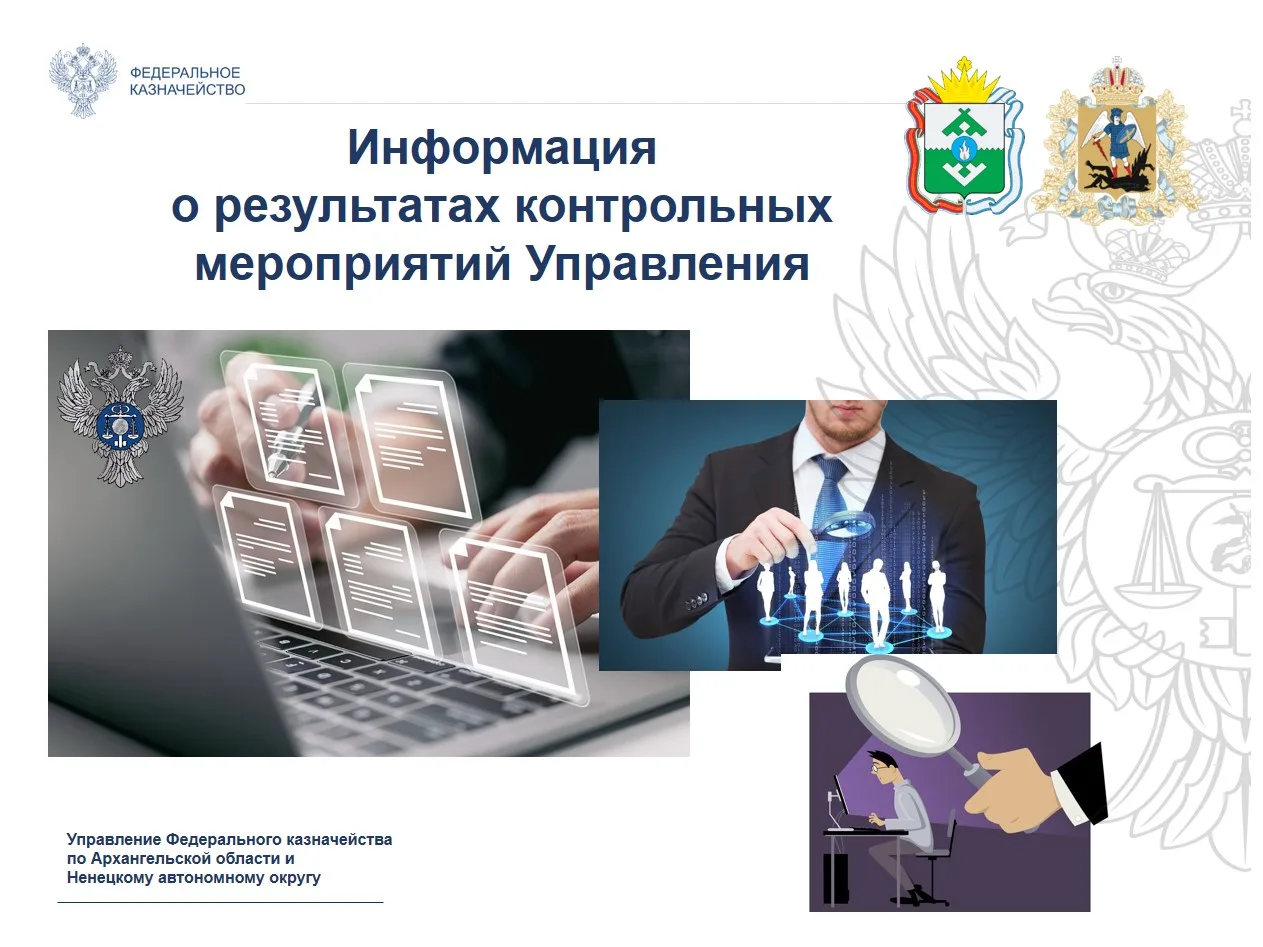 ФЕДЕРАЛЬНОЕ КАЗНАЧЕЙСТВО

Информация
о результатах контрольных
мероприятий Управления

Управление Федерального казначейства
по Архангельской области и
Ненецкому автономному округу